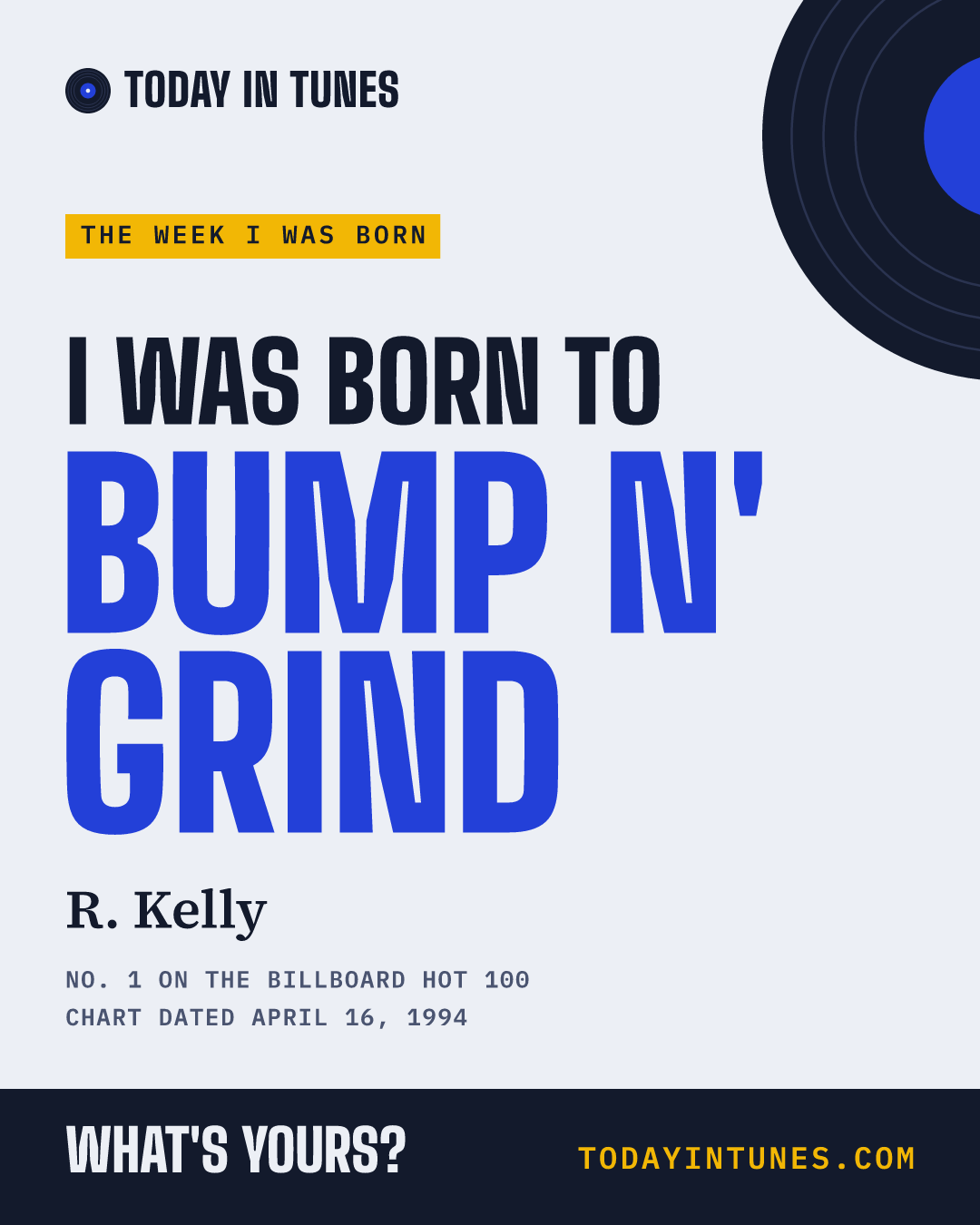 TODAY IN TUNES

THE WEEK I WAS BORN

I WAS BORN TO
BUMP N' GRIND

R. Kelly

NO. 1 ON THE BILLBOARD HOT 100
CHART DATED APRIL 16, 1994

WHAT'S YOURS?

TODAYINTUNES.COM